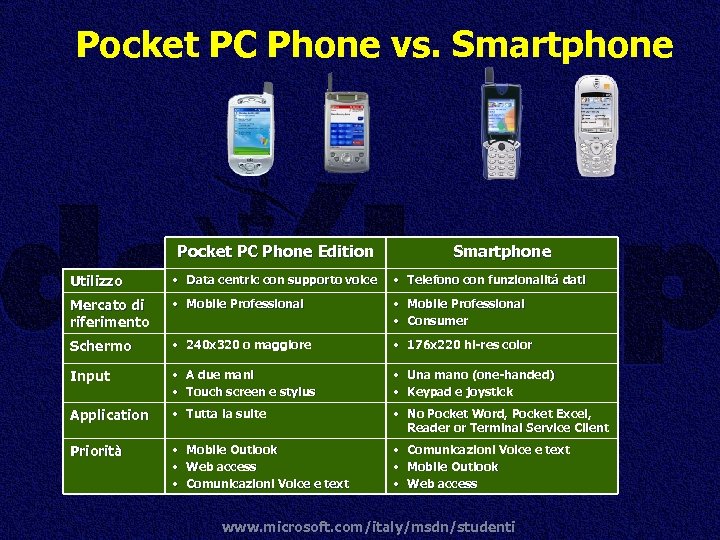 Pocket PC Phone vs. Smartphone

| | Pocket PC Phone Edition | Smartphone |
|---|---|---|
| Utilizzo | • Data centric con supporto voice | • Telefono con funzionalitá dati |
| Mercato di riferimento | • Mobile Professional | • Mobile Professional • Consumer |
| Schermo | • 240x320 o maggiore | • 176x220 hi-res color |
| Input | • A due mani • Touch screen e stylus | • Una mano (one-handed) • Keypad e joystick |
| Application | • Tutta la suite | • No Pocket Word, Pocket Excel, Reader or Terminal Service Client |
| Priorità | • Mobile Outlook • Web access • Comunicazioni Voice e text | • Comunicazioni Voice e text • Mobile Outlook • Web access |

www.microsoft.com/italy/msdn/studenti